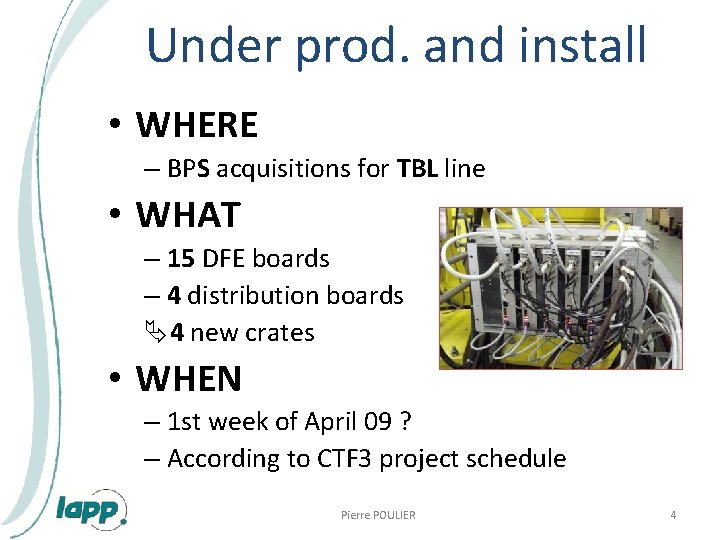 Under prod. and install

• WHERE
– BPS acquisitions for TBL line

• WHAT
– 15 DFE boards
– 4 distribution boards
⇘ 4 new crates

• WHEN
– 1st week of April 09 ?
– According to CTF3 project schedule

lapp

Pierre POULIER

4